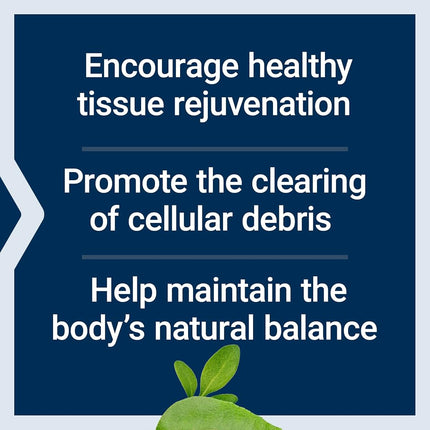 Encourage healthy tissue rejuvenation

Promote the clearing of cellular debris

Help maintain the body's natural balance